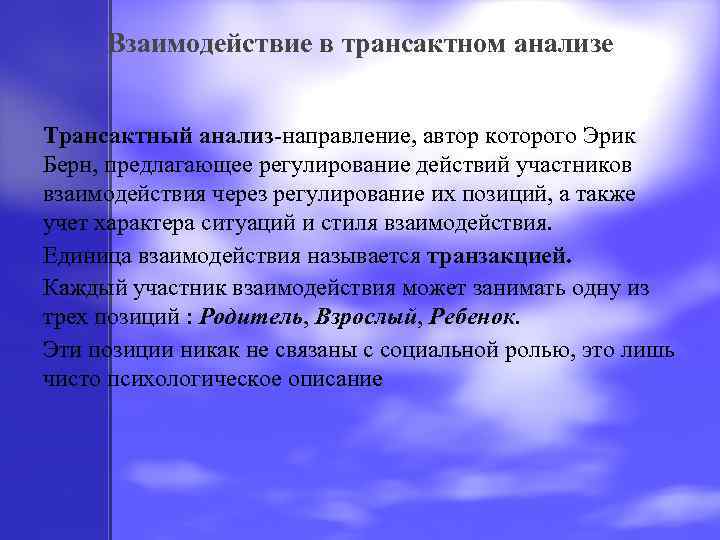 Взаимодействие в трансактном анализе

Трансактный анализ-направление, автор которого Эрик Берн, предлагающее регулирование действий участников взаимодействия через регулирование их позиций, а также учет характера ситуаций и стиля взаимодействия.

Единица взаимодействия называется транзакцией.

Каждый участник взаимодействия может занимать одну из трех позиций : Родитель, Взрослый, Ребенок.

Эти позиции никак не связаны с социальной ролью, это лишь чисто психологическое описание